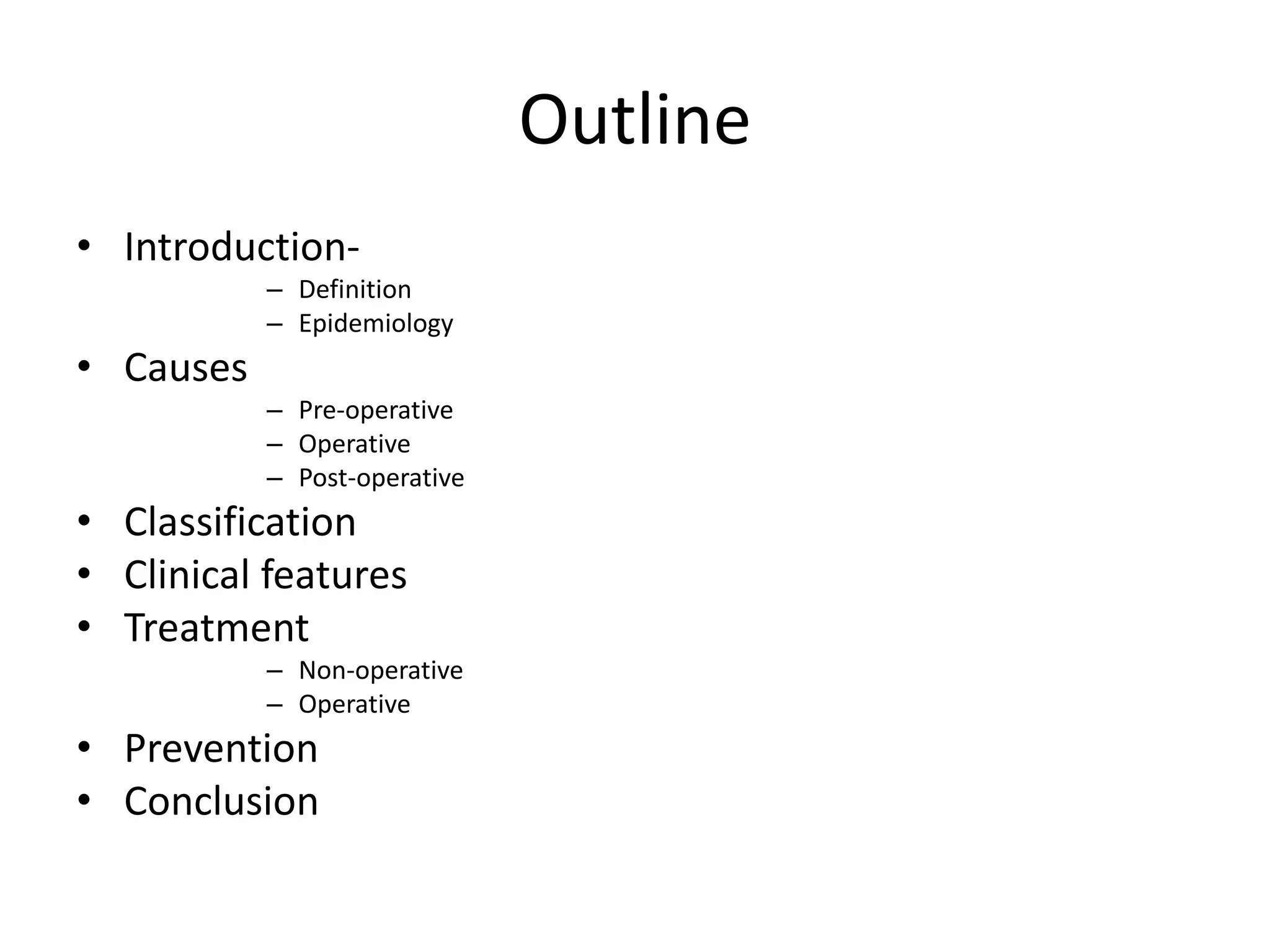 Outline

• Introduction-
  – Definition
  – Epidemiology
• Causes
  – Pre-operative
  – Operative
  – Post-operative
• Classification
• Clinical features
• Treatment
  – Non-operative
  – Operative
• Prevention
• Conclusion